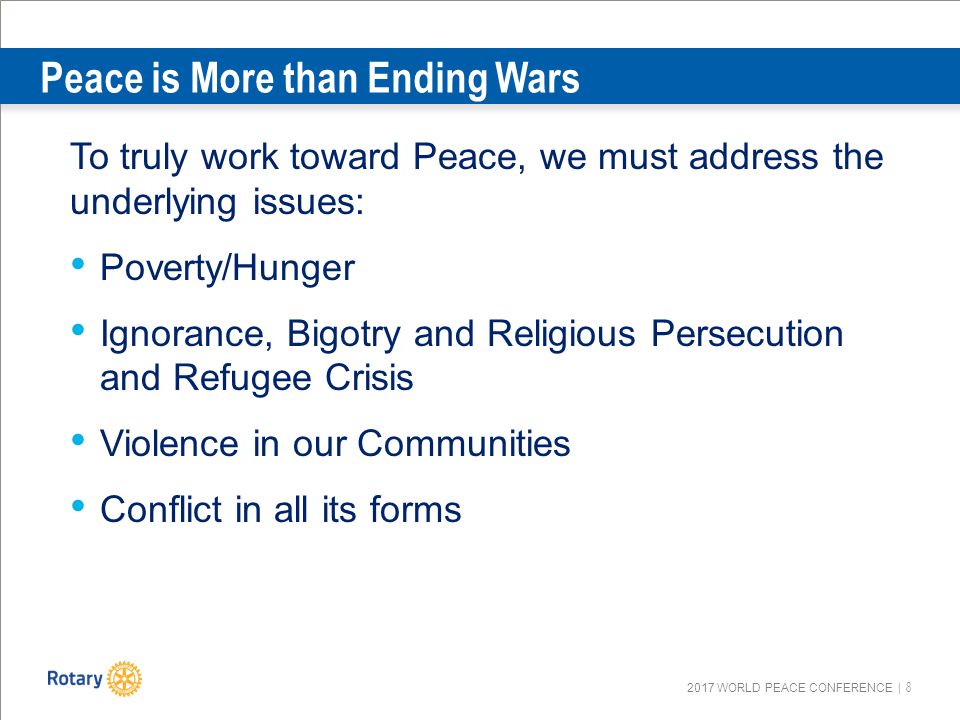 Peace is More than Ending Wars

To truly work toward Peace, we must address the underlying issues:

• Poverty/Hunger

• Ignorance, Bigotry and Religious Persecution and Refugee Crisis

• Violence in our Communities

• Conflict in all its forms

Rotary

2017 WORLD PEACE CONFERENCE | 8